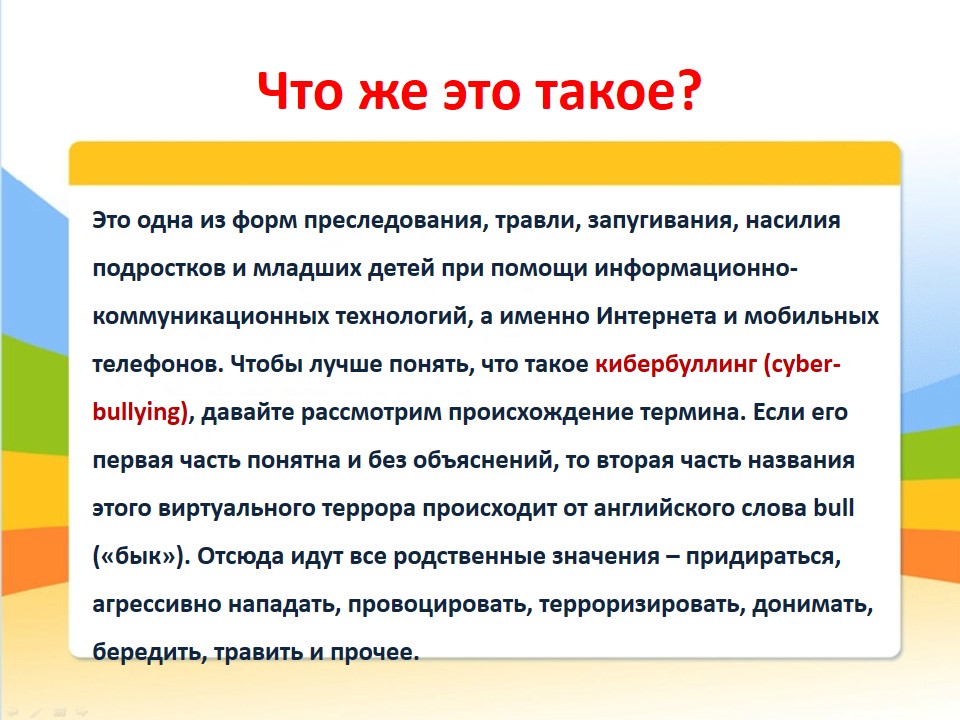 Что же это такое?

Это одна из форм преследования, травли, запугивания, насилия подростков и младших детей при помощи информационно-коммуникационных технологий, а именно Интернета и мобильных телефонов. Чтобы лучше понять, что такое кибербуллинг (cyber-bullying), давайте рассмотрим происхождение термина. Если его первая часть понятна и без объяснений, то вторая часть названия этого виртуального террора происходит от английского слова bull («бык»). Отсюда идут все родственные значения – придираться, агрессивно нападать, провоцировать, терроризировать, донимать, бередить, травить и прочее.